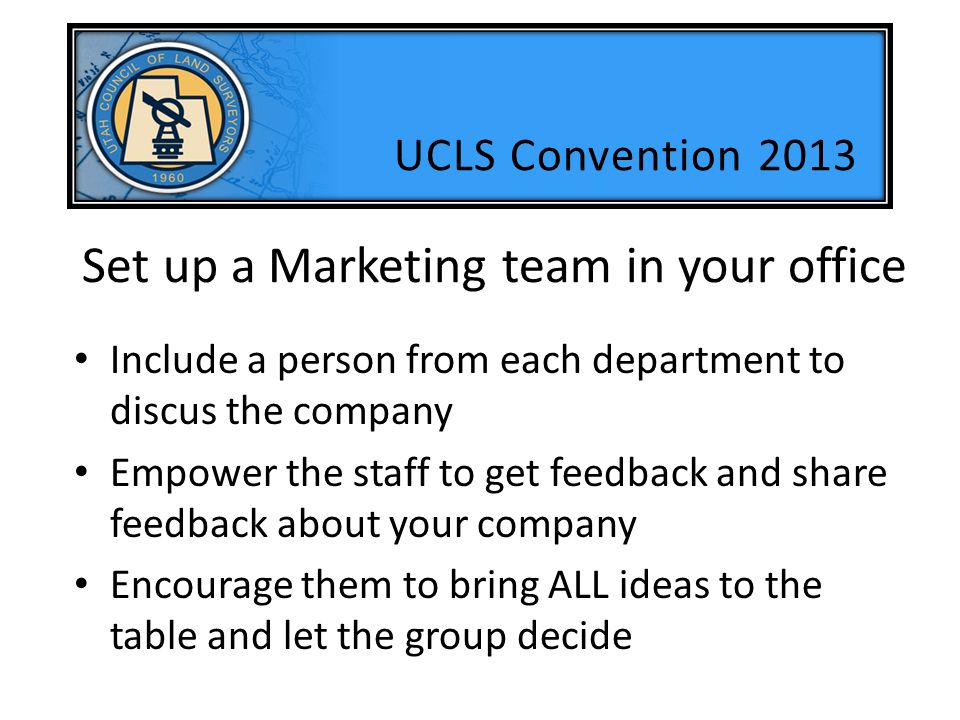 UTAH COUNCIL OF LAND SURVEYORS
1960

UCLS Convention 2013

Set up a Marketing team in your office

• Include a person from each department to discus the company
• Empower the staff to get feedback and share feedback about your company
• Encourage them to bring ALL ideas to the table and let the group decide